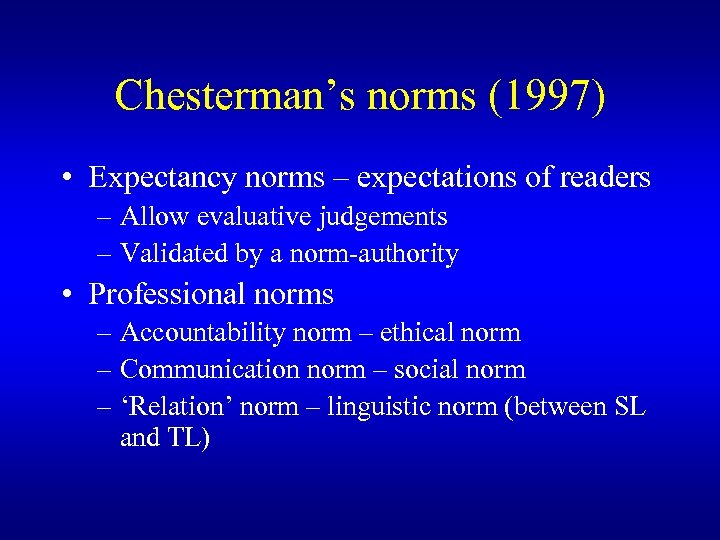 Chesterman’s norms (1997)

• Expectancy norms – expectations of readers
  – Allow evaluative judgements
  – Validated by a norm-authority
• Professional norms
  – Accountability norm – ethical norm
  – Communication norm – social norm
  – ‘Relation’ norm – linguistic norm (between SL and TL)